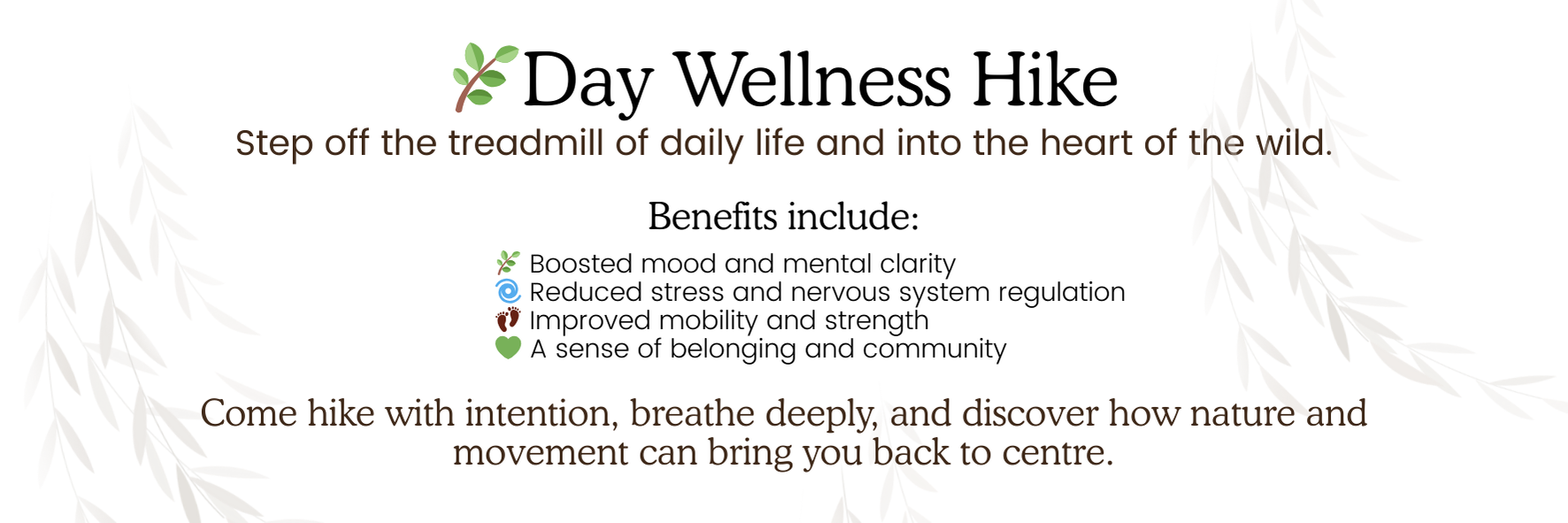 Day Wellness Hike
Step off the treadmill of daily life and into the heart of the wild.

Benefits include:
Boosted mood and mental clarity
Reduced stress and nervous system regulation
Improved mobility and strength
A sense of belonging and community

Come hike with intention, breathe deeply, and discover how nature and movement can bring you back to centre.